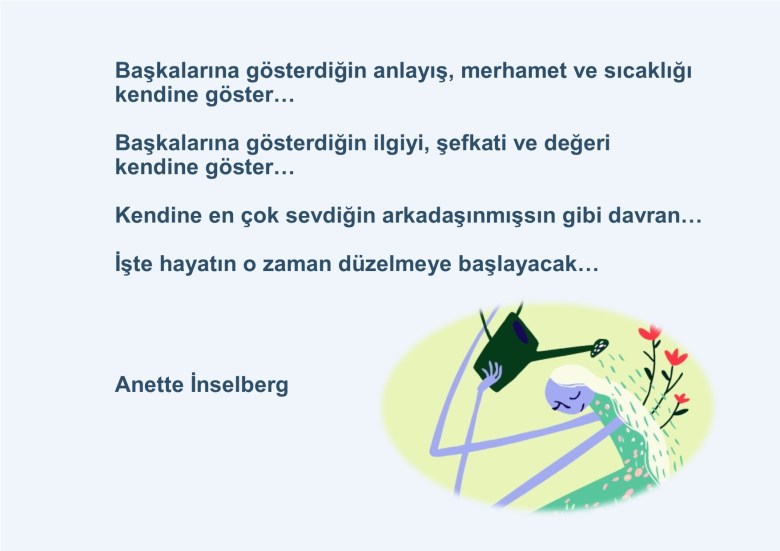 Başkalarına gösterdiğin anlayış, merhamet ve sıcaklığı kendine göster…

Başkalarına gösterdiğin ilgiyi, şefkati ve değeri kendine göster…

Kendine en çok sevdiğin arkadaşınmışsın gibi davran…

İşte hayatın o zaman düzelmeye başlayacak…

Anette İnselberg